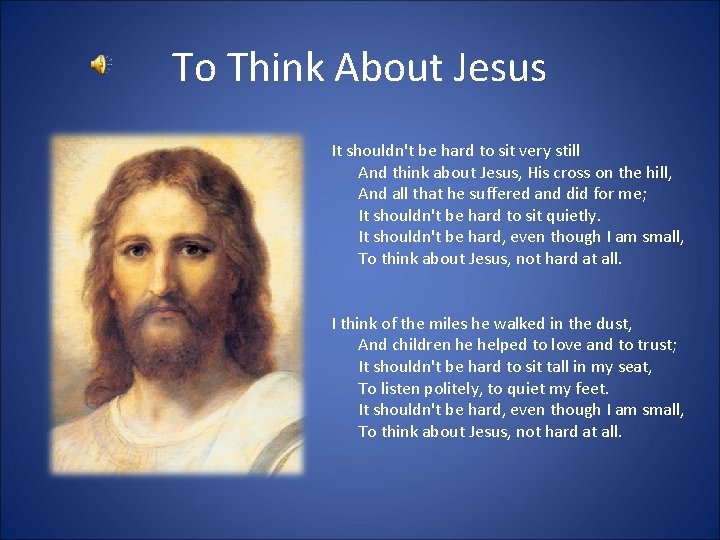 To Think About Jesus

It shouldn't be hard to sit very still
And think about Jesus, His cross on the hill,
And all that he suffered and did for me;
It shouldn't be hard to sit quietly.
It shouldn't be hard, even though I am small,
To think about Jesus, not hard at all.

I think of the miles he walked in the dust,
And children he helped to love and to trust;
It shouldn't be hard to sit tall in my seat,
To listen politely, to quiet my feet.
It shouldn't be hard, even though I am small,
To think about Jesus, not hard at all.